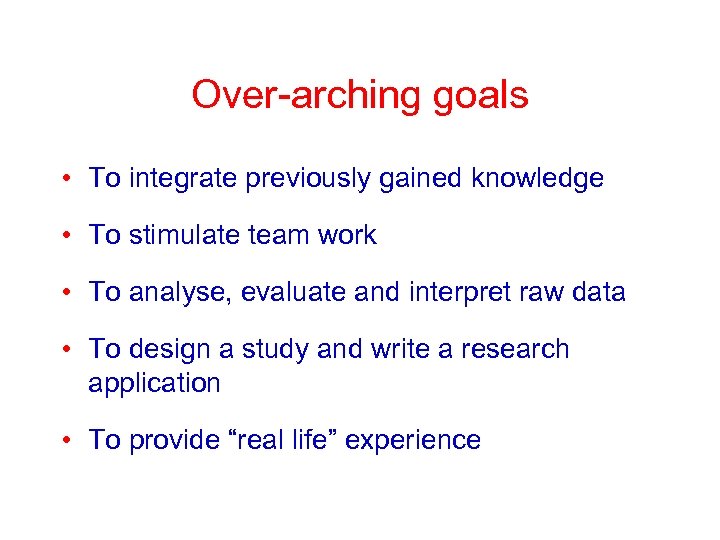 Over-arching goals

• To integrate previously gained knowledge

• To stimulate team work

• To analyse, evaluate and interpret raw data

• To design a study and write a research application

• To provide “real life” experience